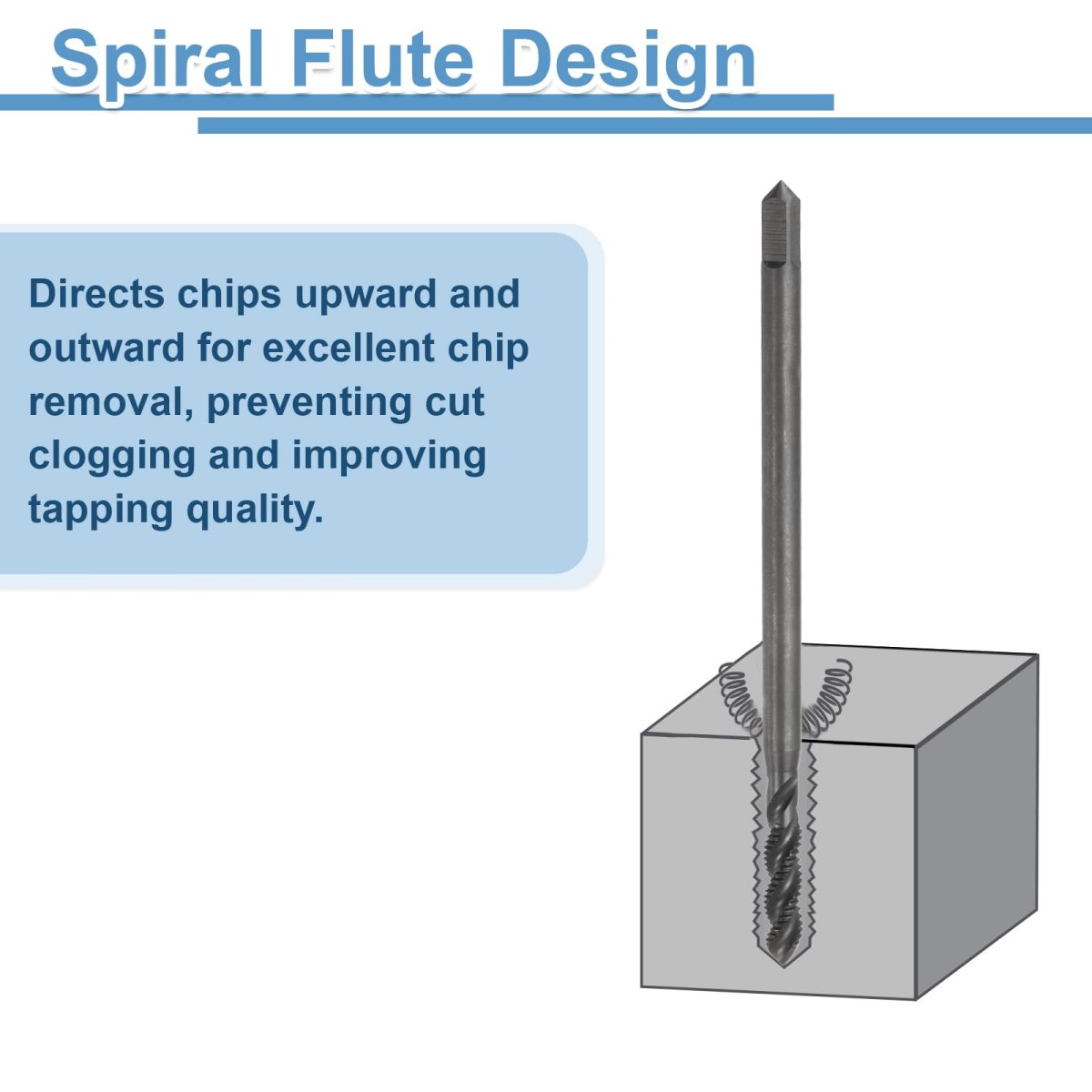 Spiral Flute Design

Directs chips upward and outward for excellent chip removal, preventing cut clogging and improving tapping quality.